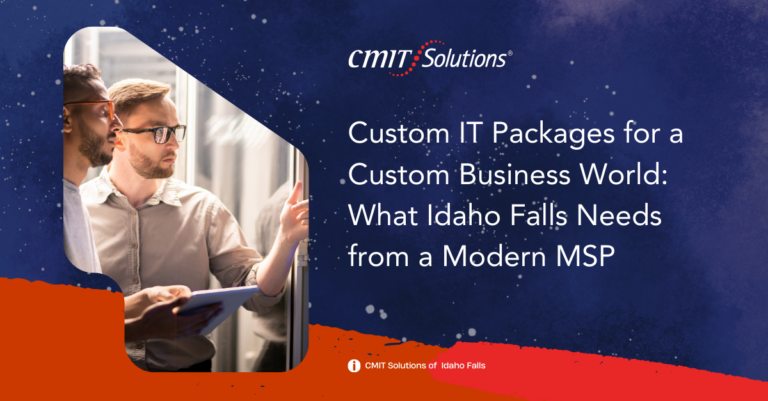 CMIT Solutions®

Custom IT Packages for a Custom Business World: What Idaho Falls Needs from a Modern MSP

CMIT Solutions of Idaho Falls